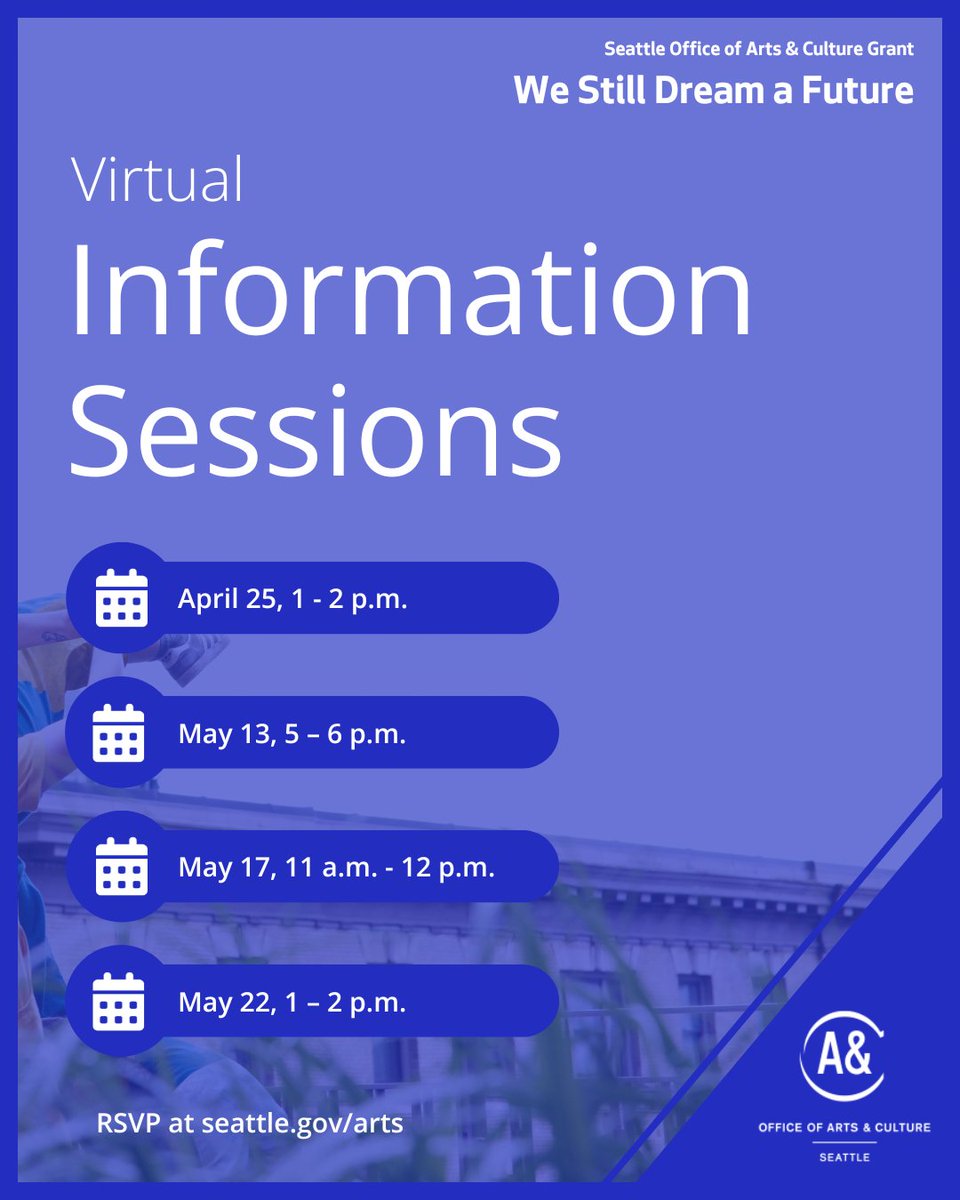 Seattle Office of Arts & Culture Grant
We Still Dream a Future

Virtual
Information
Sessions

April 25, 1 - 2 p.m.

May 13, 5 – 6 p.m.

May 17, 11 a.m. - 12 p.m.

May 22, 1 – 2 p.m.

RSVP at seattle.gov/arts

A&
OFFICE OF ARTS & CULTURE
SEATTLE